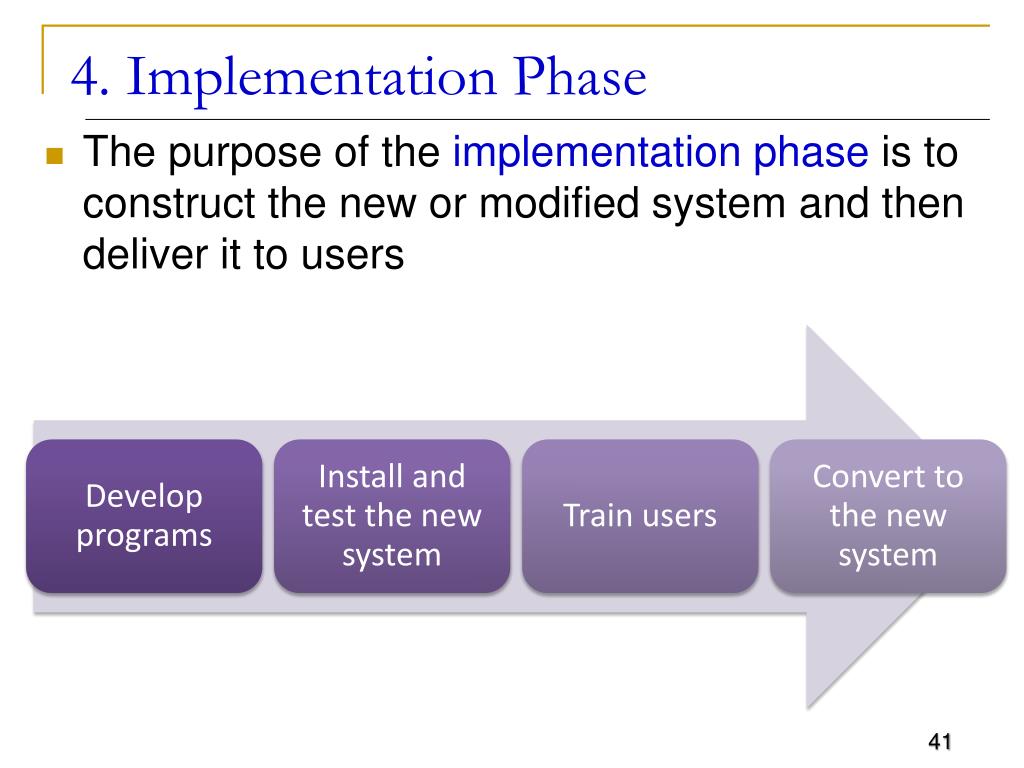 4. Implementation Phase

The purpose of the implementation phase is to construct the new or modified system and then deliver it to users

Develop programs

Install and test the new system

Train users

Convert to the new system

41